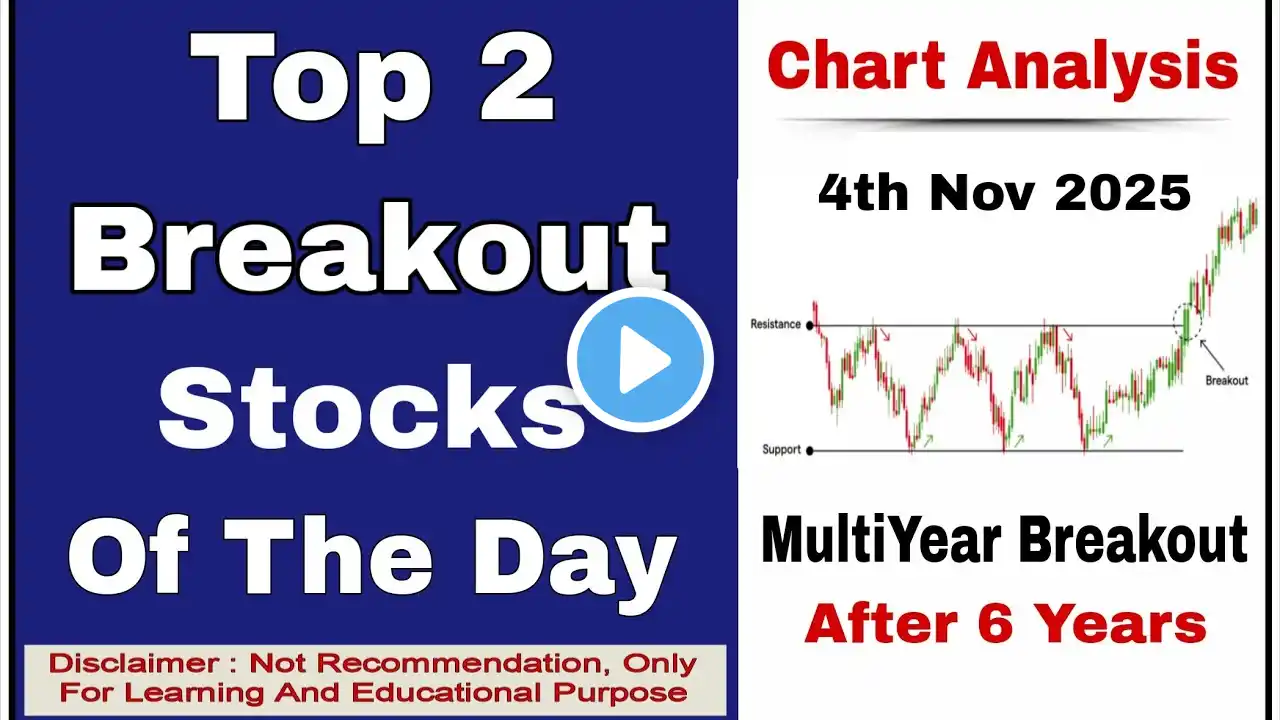 Top 2 Breakout Stocks Of The Day

Disclaimer : Not Recommendation, Only For Learning And Educational Purpose

Chart Analysis

4th Nov 2025

Resistance

Support

Breakout

MultiYear Breakout

After 6 Years